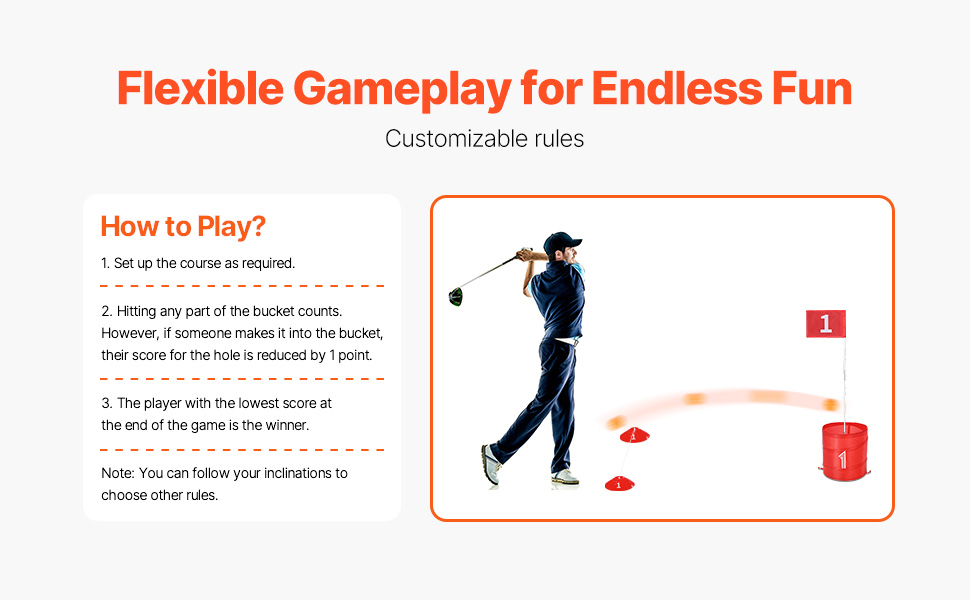 Flexible Gameplay for Endless Fun

Customizable rules

How to Play?

1. Set up the course as required.

2. Hitting any part of the bucket counts. However, if someone makes it into the bucket, their score for the hole is reduced by 1 point.

3. The player with the lowest score at the end of the game is the winner.

Note: You can follow your inclinations to choose other rules.

1

1

1

1